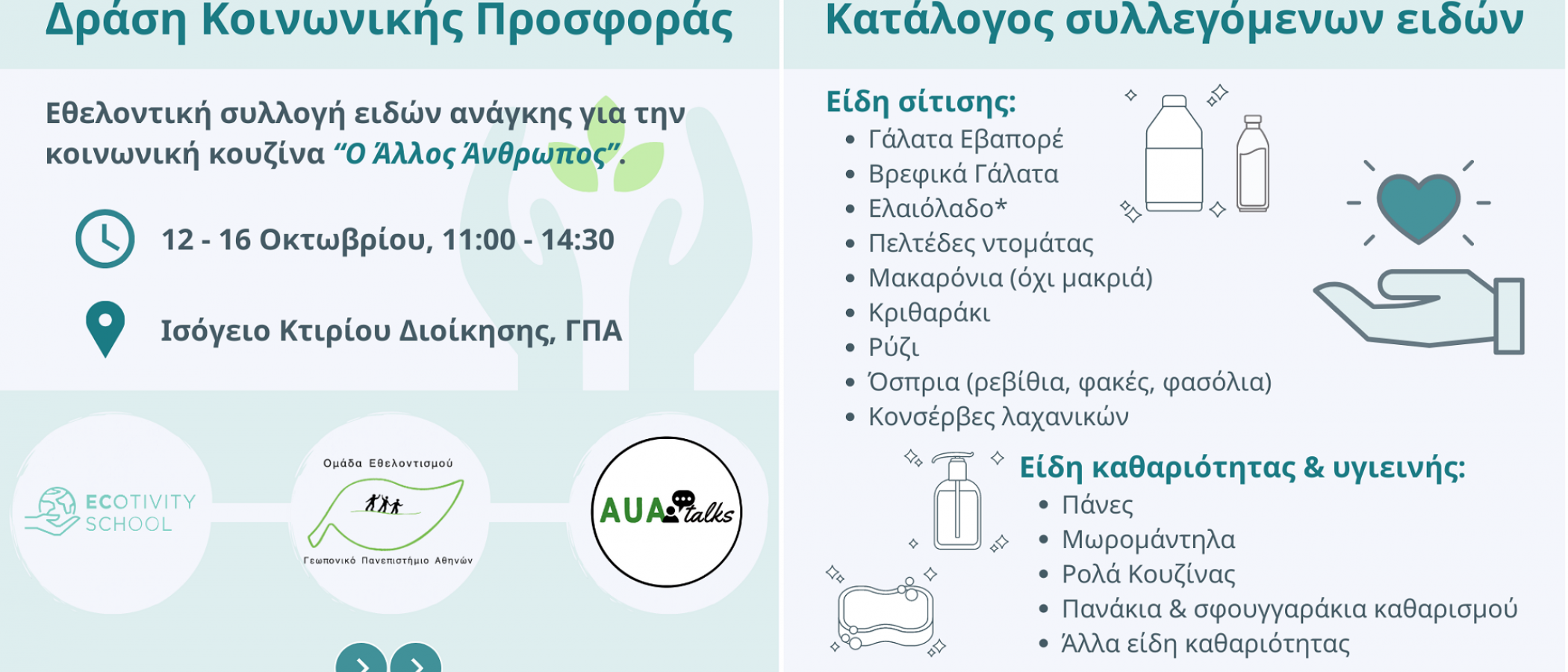 Δράση Κοινωνικής Προσφοράς

Εθελοντική συλλογή ειδών ανάγκης για την κοινωνική κουζίνα "Ο Άλλος Άνθρωπος".

12 - 16 Οκτωβρίου, 11:00 - 14:30

Ισόγειο Κτιρίου Διοίκησης, ΓΠΑ

ECOTIVITY SCHOOL

Ομάδα Εθελοντισμού
Γεωπονικό Πανεπιστήμιο Αθηνών

AUA talks

Κατάλογος συλλεγόμενων ειδών

Είδη σίτισης:
• Γάλατα Εβαπορέ
• Βρεφικά Γάλατα
• Ελαιόλαδο*
• Πελτέδες ντομάτας
• Μακαρόνια (όχι μακριά)
• Κριθαράκι
• Ρύζι
• Όσπρια (ρεβίθια, φακές, φασόλια)
• Κονσέρβες λαχανικών

Είδη καθαριότητας & υγιεινής:
• Πάνες
• Μωρομάντηλα
• Ρολά Κουζίνας
• Πανάκια & σφουγγαράκια καθαρισμού
• Άλλα είδη καθαριότητας